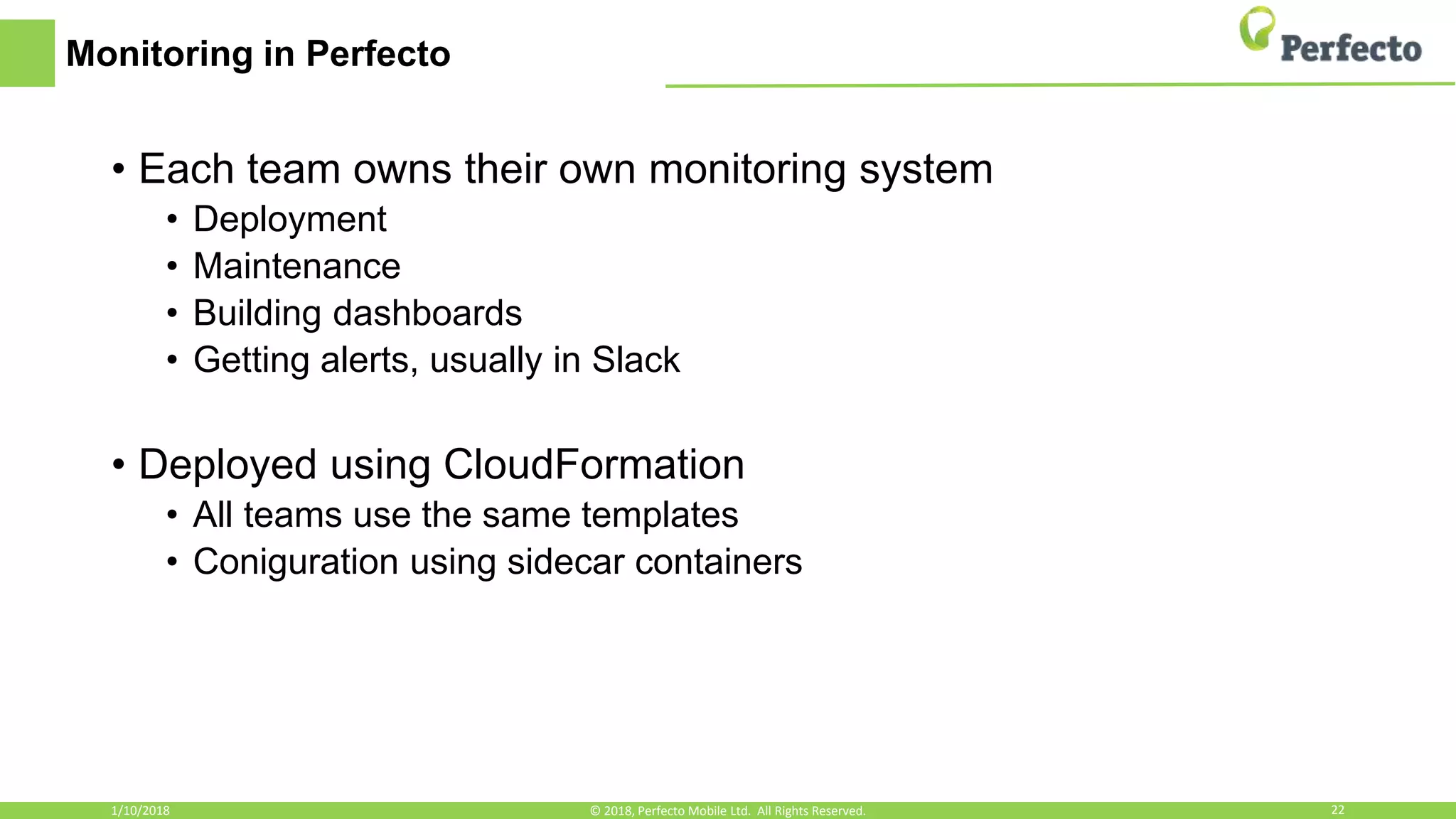 Monitoring in Perfecto

Perfecto

• Each team owns their own monitoring system
  • Deployment
  • Maintenance
  • Building dashboards
  • Getting alerts, usually in Slack

• Deployed using CloudFormation
  • All teams use the same templates
  • Coniguration using sidecar containers

1/10/2018

© 2018, Perfecto Mobile Ltd. All Rights Reserved.

22